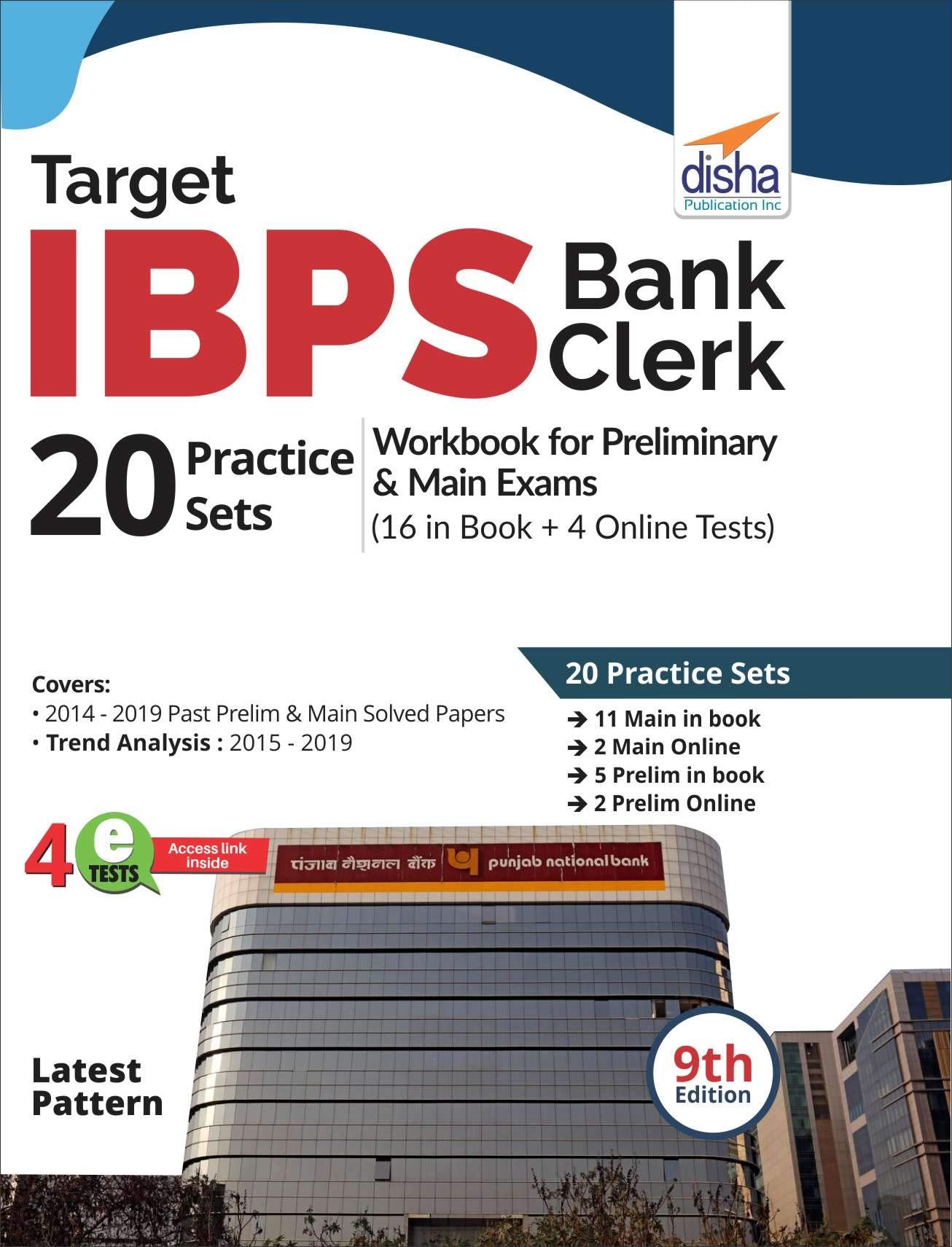 disha
Publication Inc

Target
IBPS Bank Clerk

20 Practice Sets

Workbook for Preliminary & Main Exams
(16 in Book + 4 Online Tests)

Covers:
• 2014 - 2019 Past Prelim & Main Solved Papers
• Trend Analysis : 2015 - 2019

20 Practice Sets
➔ 11 Main in book
➔ 2 Main Online
➔ 5 Prelim in book
➔ 2 Prelim Online

4 e TESTS Access link inside

पंजाब नैशनल बैंक punjab national bank

Latest Pattern

9th Edition